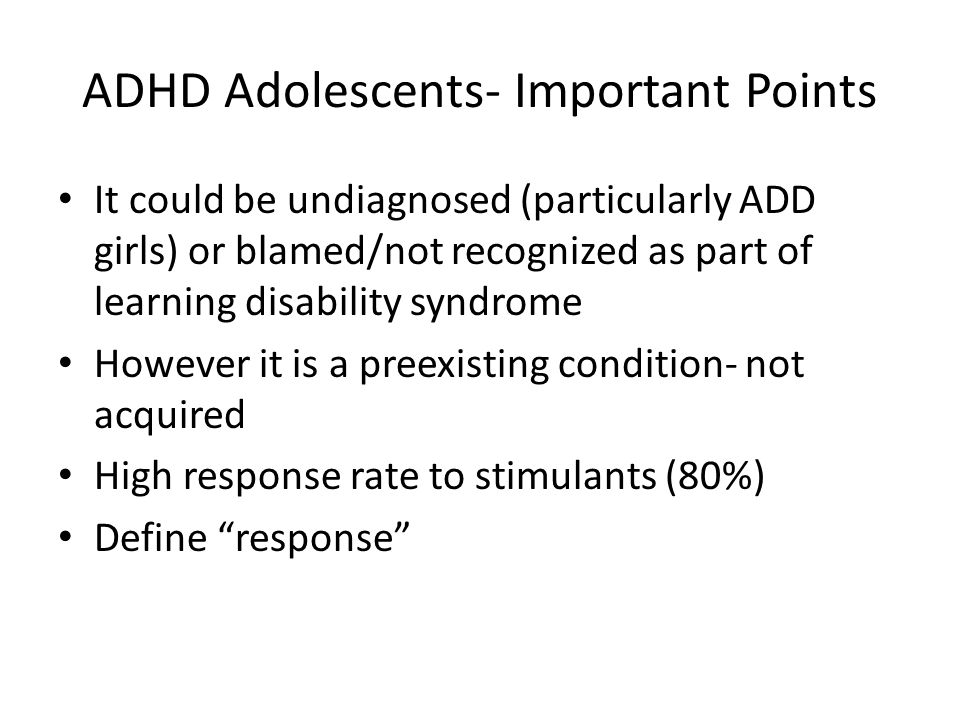 ADHD Adolescents- Important Points

• It could be undiagnosed (particularly ADD girls) or blamed/not recognized as part of learning disability syndrome
• However it is a preexisting condition- not acquired
• High response rate to stimulants (80%)
• Define “response”